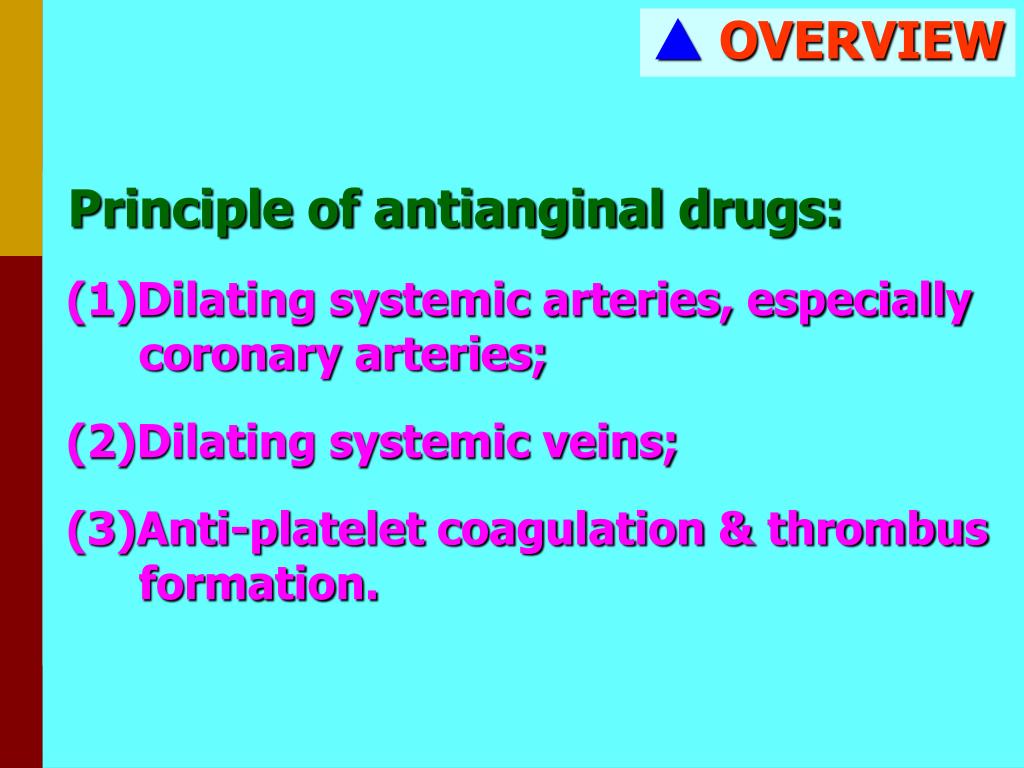 ▲ OVERVIEW

Principle of antianginal drugs:

(1)Dilating systemic arteries, especially coronary arteries;

(2)Dilating systemic veins;

(3)Anti-platelet coagulation & thrombus formation.